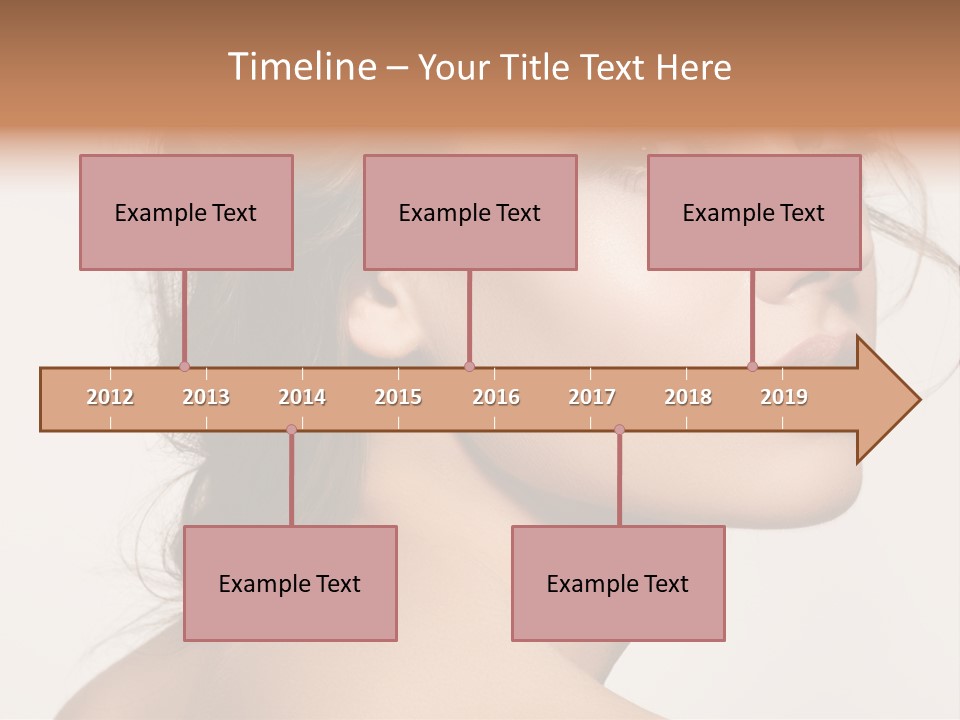 Timeline – Your Title Text Here

Example Text

Example Text

Example Text

2012 2013 2014 2015 2016 2017 2018 2019

Example Text

Example Text